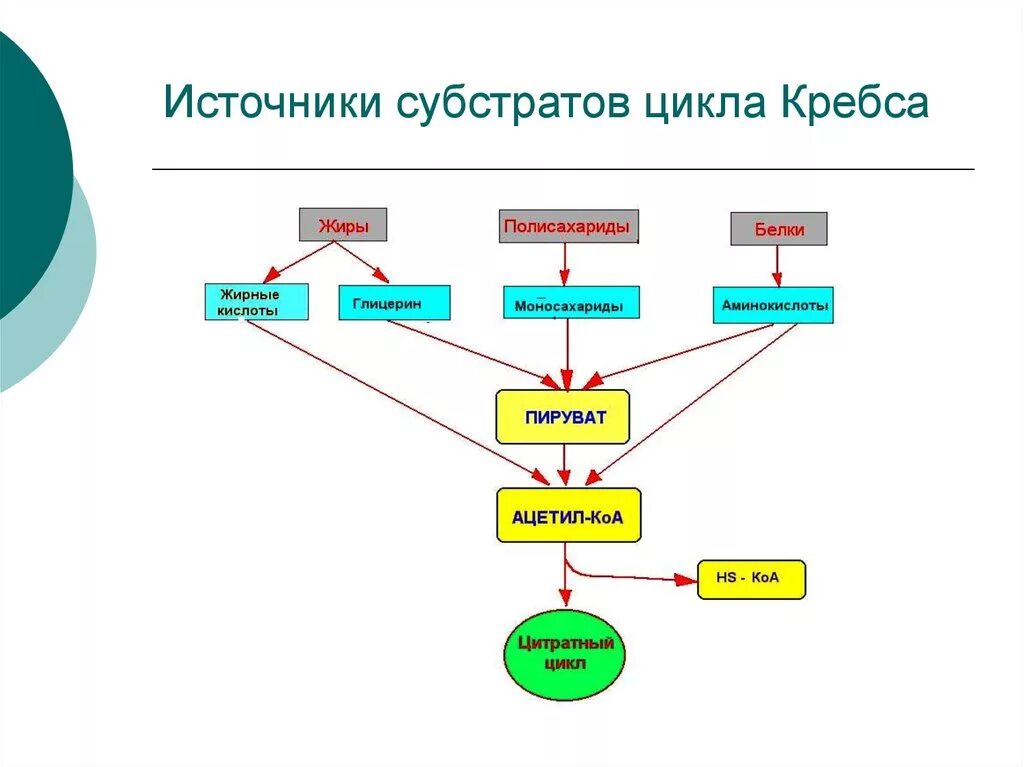 Источники субстратов цикла Кребса

Жиры

Полисахариды

Белки

Жирные кислоты

Глицерин

Моносахариды

Аминокислоты

ПИРУВАТ

АЦЕТИЛ-КоА

HS - КоА

Цитратный цикл